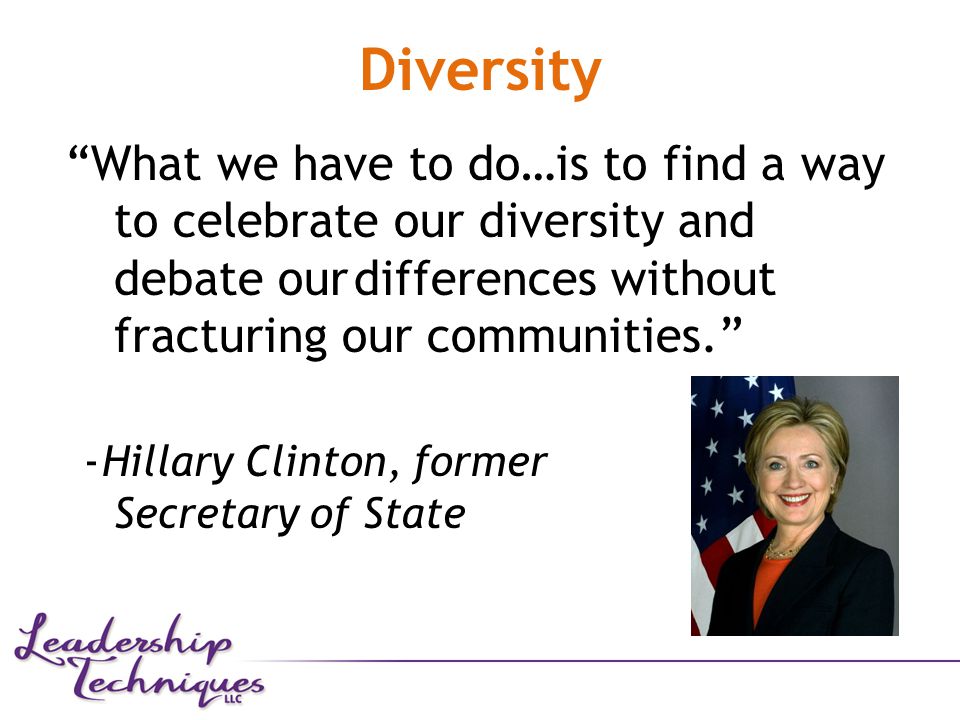 Diversity

“What we have to do…is to find a way to celebrate our diversity and debate our differences without fracturing our communities.”

-Hillary Clinton, former Secretary of State

Leadership Techniques LLC